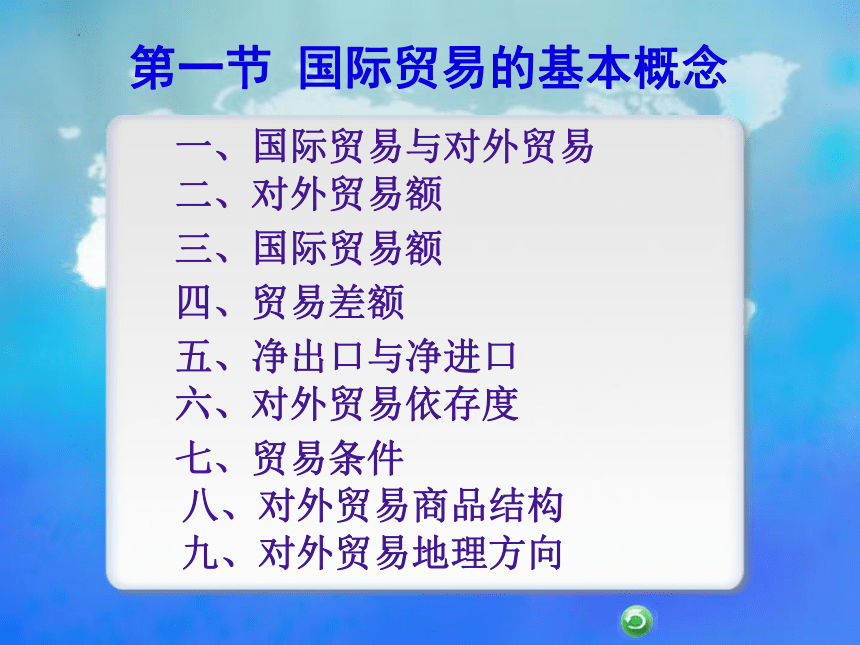 第一节 国际贸易的基本概念

一、国际贸易与对外贸易
二、对外贸易额
三、国际贸易额
四、贸易差额
五、净出口与净进口
六、对外贸易依存度
七、贸易条件
八、对外贸易商品结构
九、对外贸易地理方向